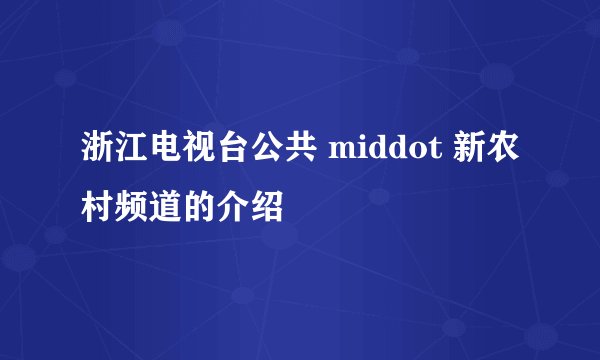 浙江电视台公共 middot 新农村频道的介绍